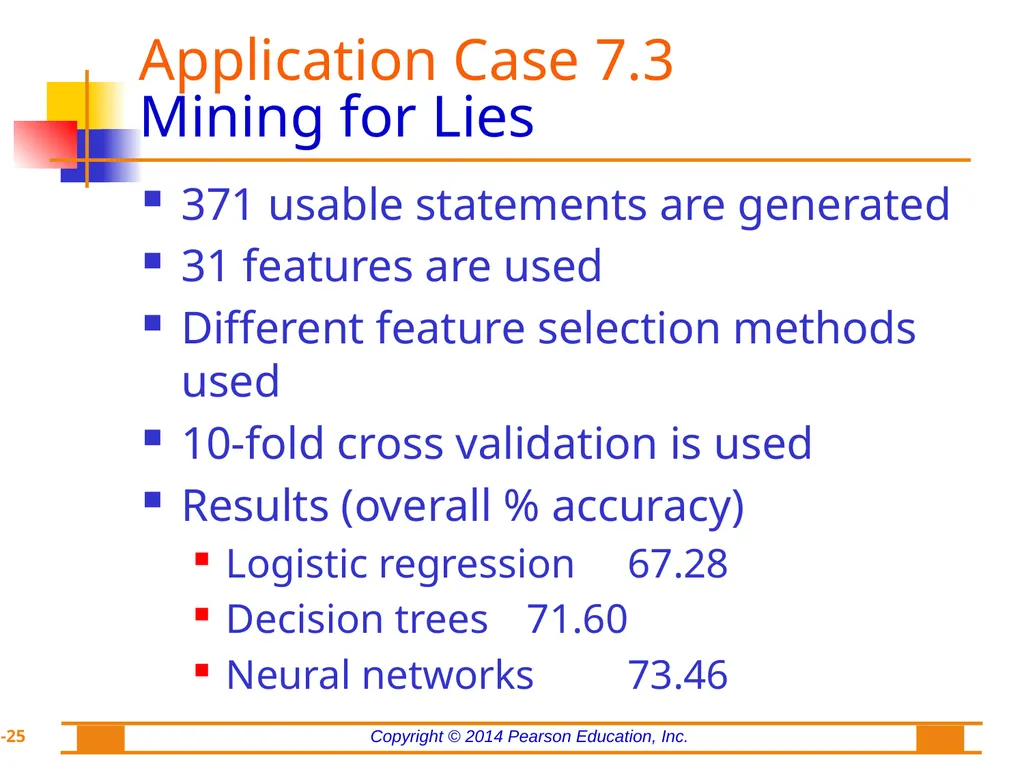 Application Case 7.3
Mining for Lies

- 371 usable statements are generated
- 31 features are used
- Different feature selection methods used
- 10-fold cross validation is used
- Results (overall % accuracy)
  - Logistic regression 67.28
  - Decision trees 71.60
  - Neural networks 73.46

-25

Copyright © 2014 Pearson Education, Inc.